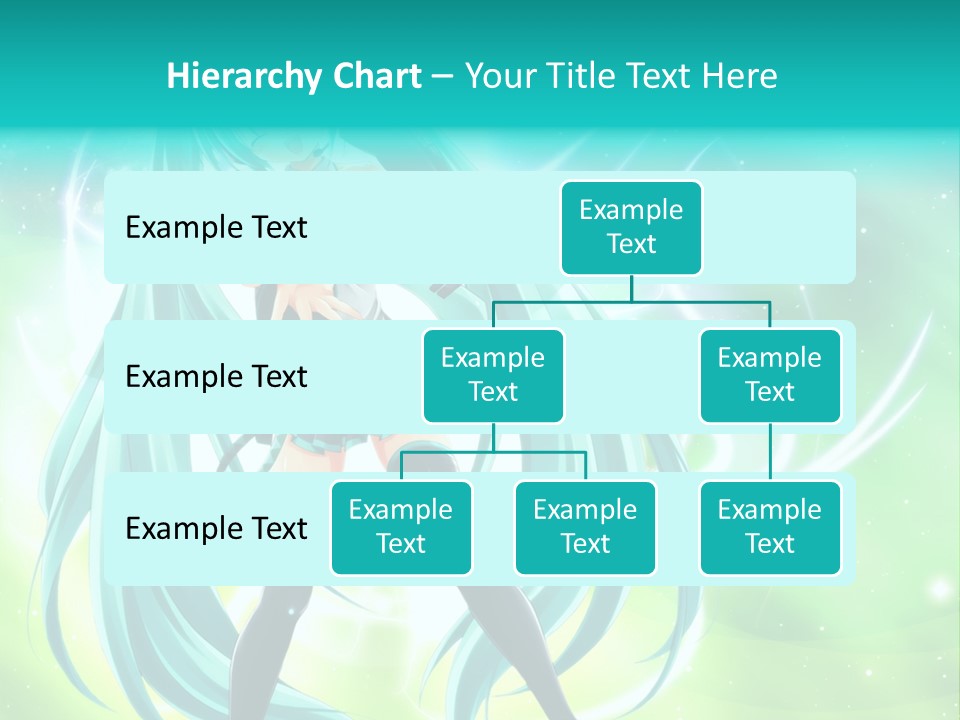 Hierarchy Chart – Your Title Text Here

Example Text

Example Text

Example Text

Example Text

Example Text

Example Text

Example Text

Example Text

Example Text